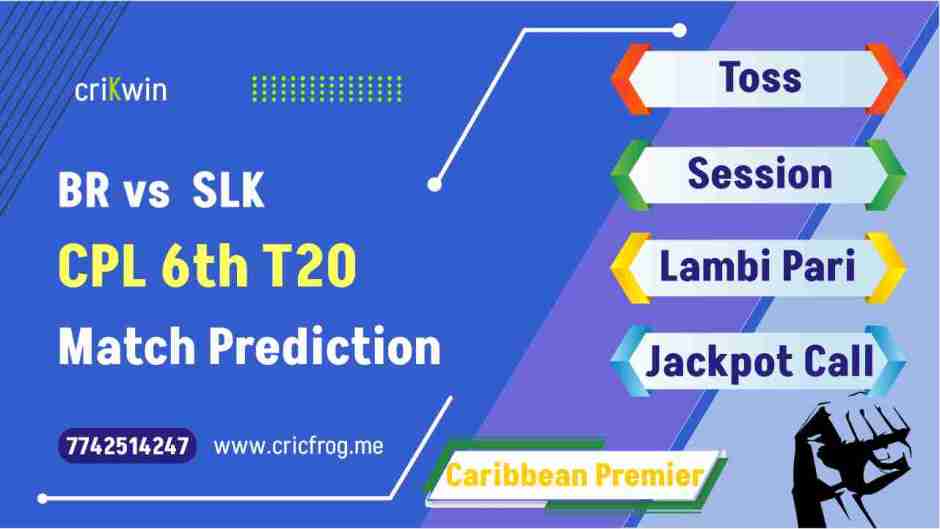 criKwin

BR vs SLK

CPL 6th T20

Match Prediction

7742514247 www.cricfrog.me

Toss

Session

Lambi Pari

Jackpot Call

Caribbean Premier